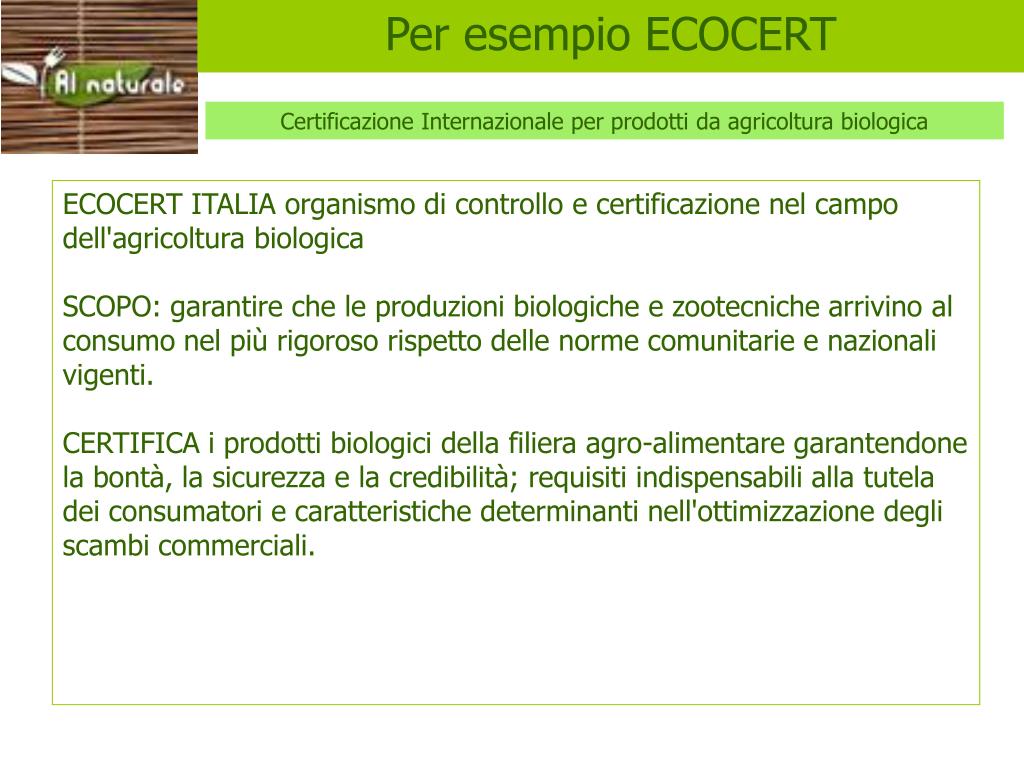 Al naturale

Per esempio ECOCERT

Certificazione Internazionale per prodotti da agricoltura biologica

ECOCERT ITALIA organismo di controllo e certificazione nel campo dell'agricoltura biologica

SCOPO: garantire che le produzioni biologiche e zootecniche arrivino al consumo nel più rigoroso rispetto delle norme comunitarie e nazionali vigenti.

CERTIFICA i prodotti biologici della filiera agro-alimentare garantendone la bontà, la sicurezza e la credibilità; requisiti indispensabili alla tutela dei consumatori e caratteristiche determinanti nell'ottimizzazione degli scambi commerciali.